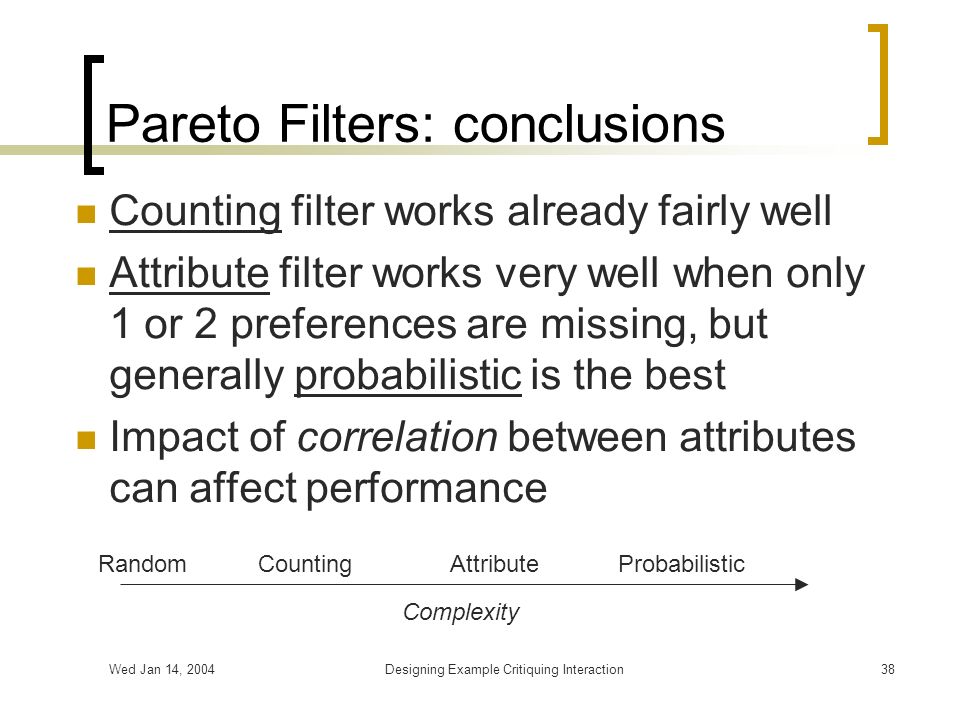 Pareto Filters: conclusions

Counting filter works already fairly well

Attribute filter works very well when only 1 or 2 preferences are missing, but generally probabilistic is the best

Impact of correlation between attributes can affect performance

Random Counting Attribute Probabilistic

Complexity

Wed Jan 14, 2004 Designing Example Critiquing Interaction 38